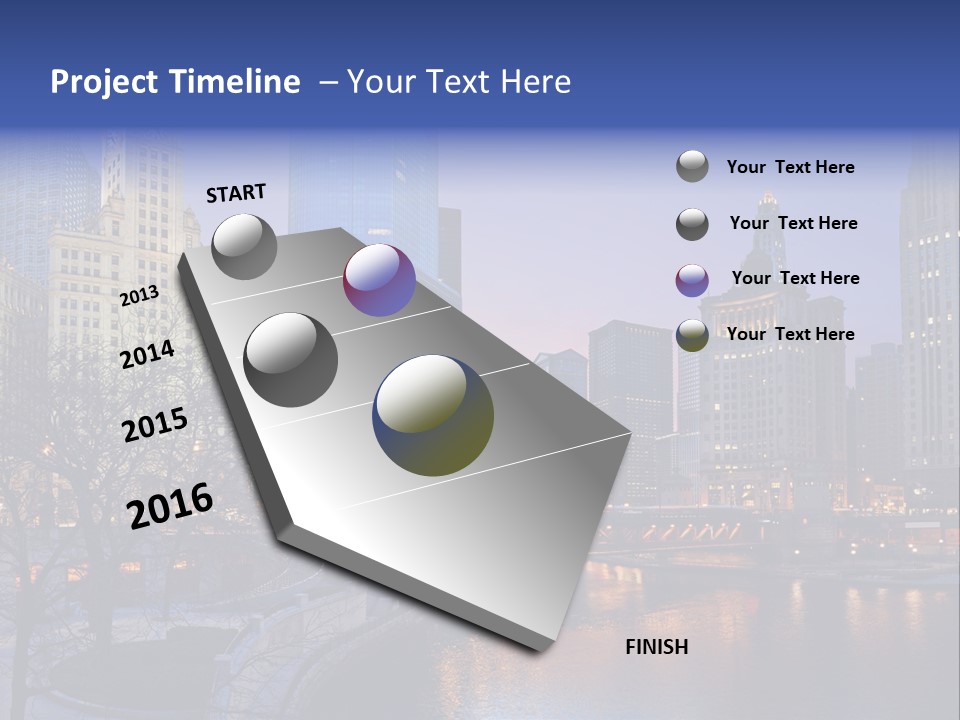 Project Timeline – Your Text Here

START

2013

2014

2015

2016

FINISH

Your Text Here

Your Text Here

Your Text Here

Your Text Here